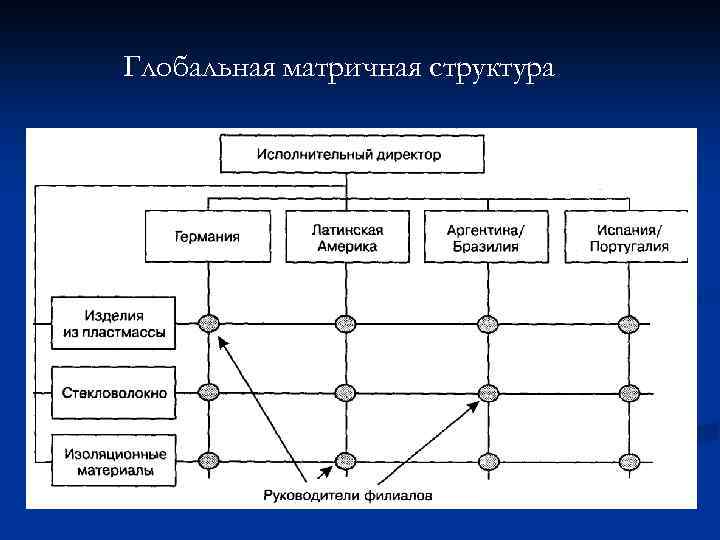 Глобальная матричная структура

Исполнительный директор

Германия

Латинская Америка

Аргентина/ Бразилия

Испания/ Португалия

Изделия из пластмассы

Стекловолокно

Изоляционные материалы

Руководители филиалов